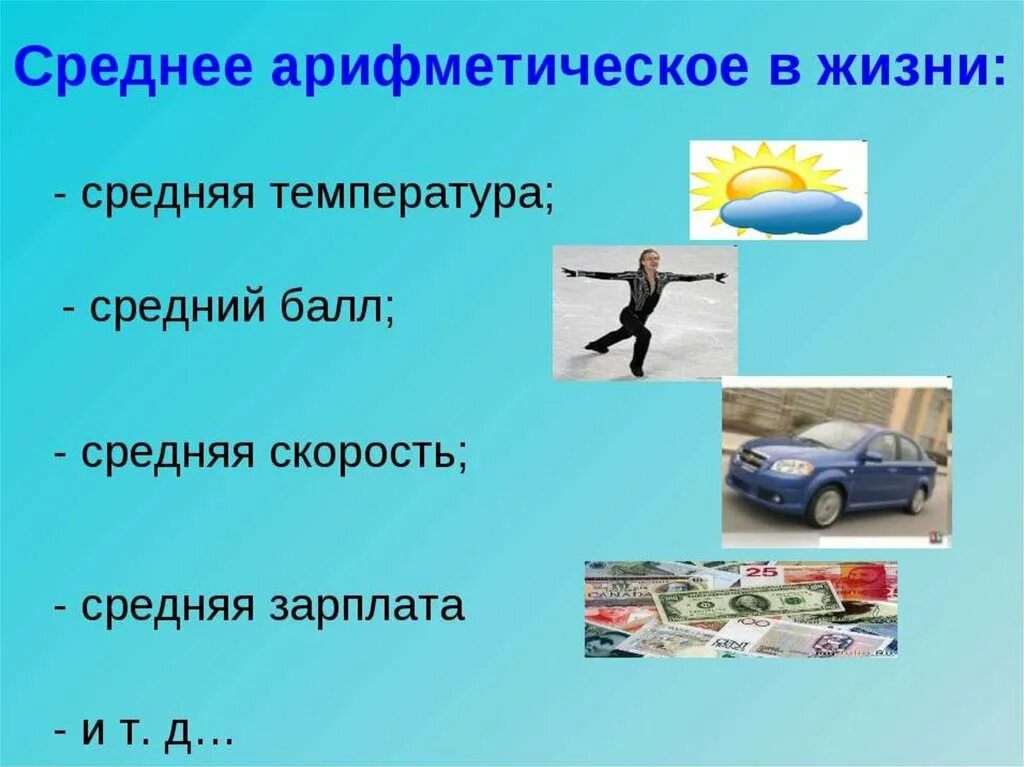 Среднее арифметическое в жизни:

- средняя температура;

- средний балл;

- средняя скорость;

- средняя зарплата

- и т. д…